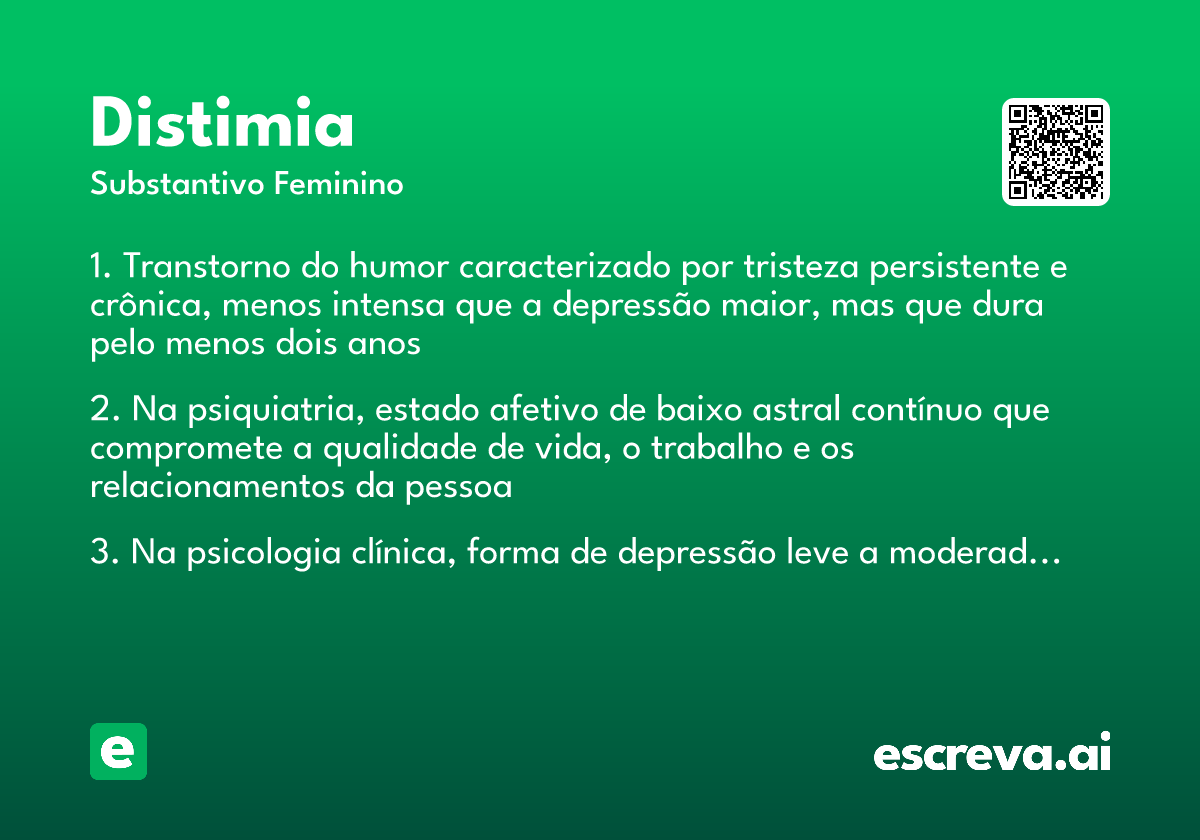 Distimia

Substantivo Feminino

1. Transtorno do humor caracterizado por tristeza persistente e crônica, menos intensa que a depressão maior, mas que dura pelo menos dois anos

2. Na psiquiatria, estado afetivo de baixo astral contínuo que compromete a qualidade de vida, o trabalho e os relacionamentos da pessoa

3. Na psicologia clínica, forma de depressão leve a moderad…

e

escreva.ai